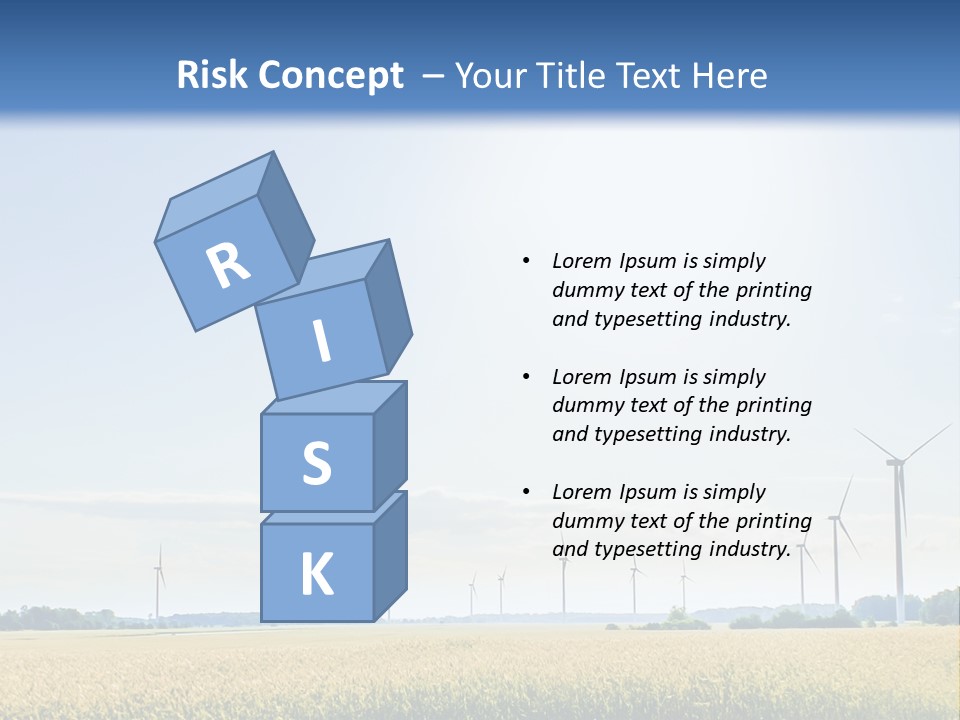 Risk Concept – Your Title Text Here

R
I
S
K

• Lorem Ipsum is simply dummy text of the printing and typesetting industry.

• Lorem Ipsum is simply dummy text of the printing and typesetting industry.

• Lorem Ipsum is simply dummy text of the printing and typesetting industry.